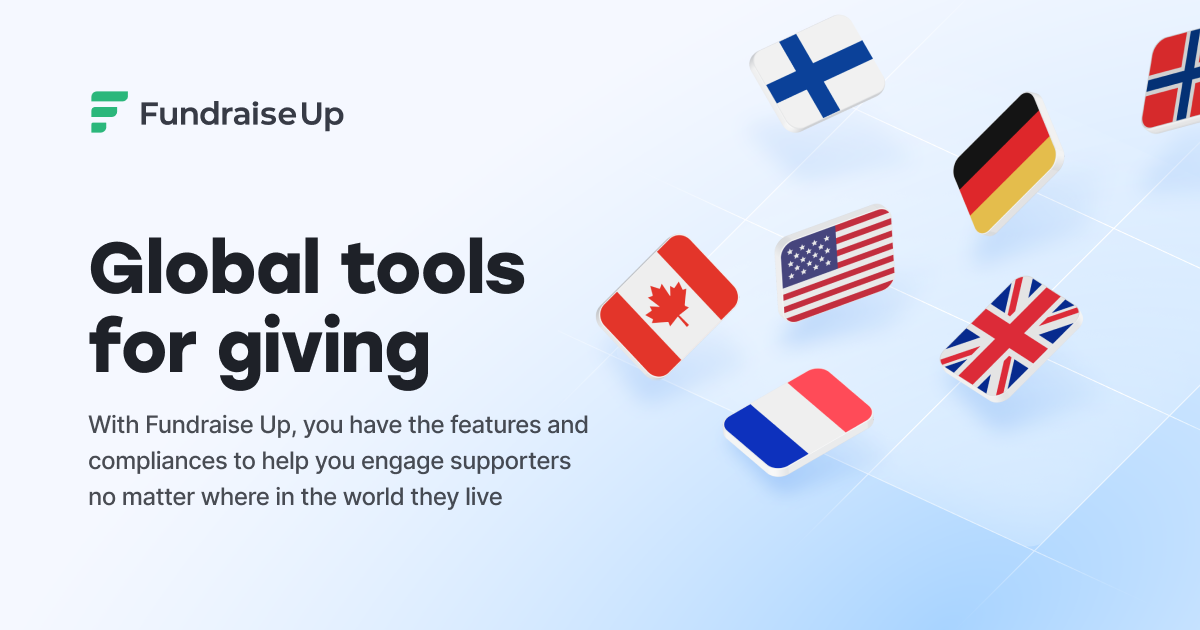 Fundraise Up

Global tools for giving

With Fundraise Up, you have the features and compliances to help you engage supporters no matter where in the world they live